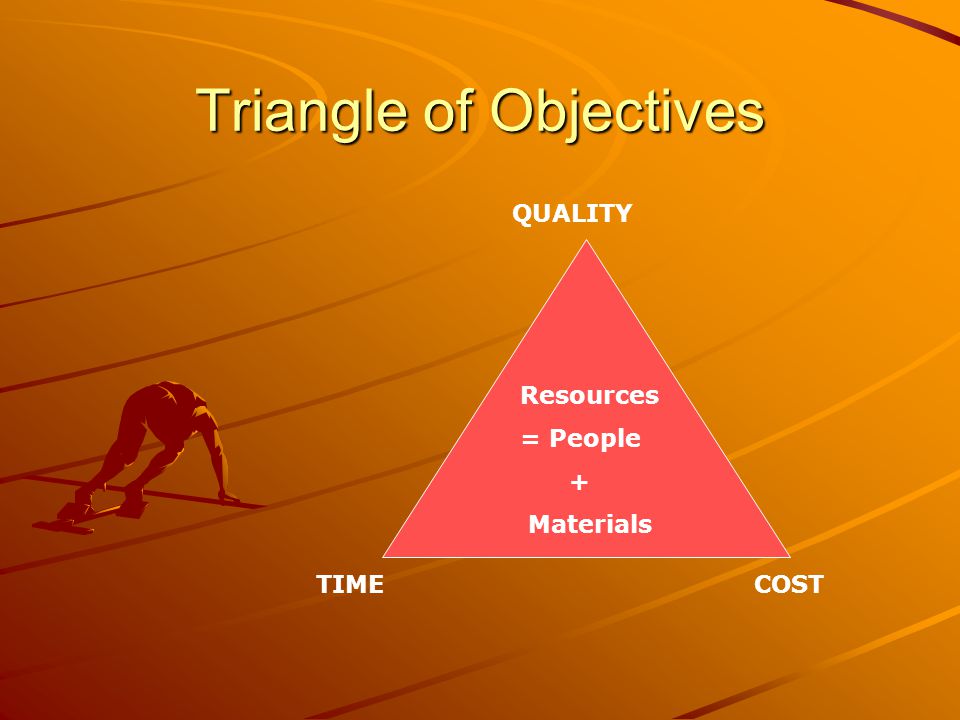 Triangle of Objectives

QUALITY

Resources
= People
+
Materials

TIME

COST